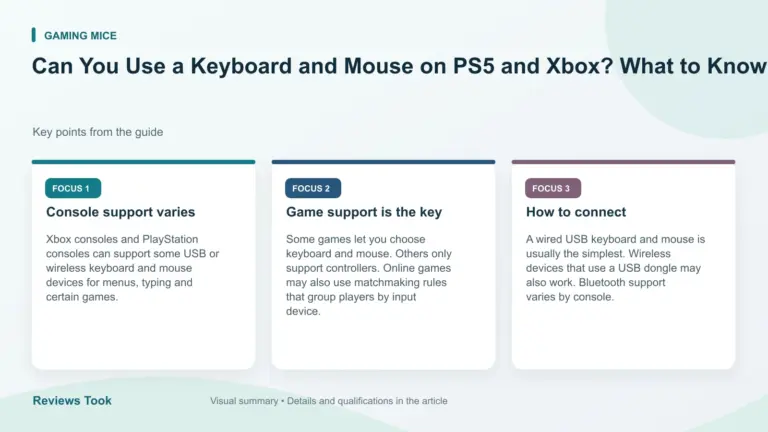 GAMING MICE

Can You Use a Keyboard and Mouse on PS5 and Xbox? What to Know

Key points from the guide

FOCUS 1

Console support varies

Xbox consoles and PlayStation consoles can support some USB or wireless keyboard and mouse devices for menus, typing and certain games.

FOCUS 2

Game support is the key

Some games let you choose keyboard and mouse. Others only support controllers. Online games may also use matchmaking rules that group players by input device.

FOCUS 3

How to connect

A wired USB keyboard and mouse is usually the simplest. Wireless devices that use a USB dongle may also work. Bluetooth support varies by console.

Reviews Took

Visual summary • Details and qualifications in the article